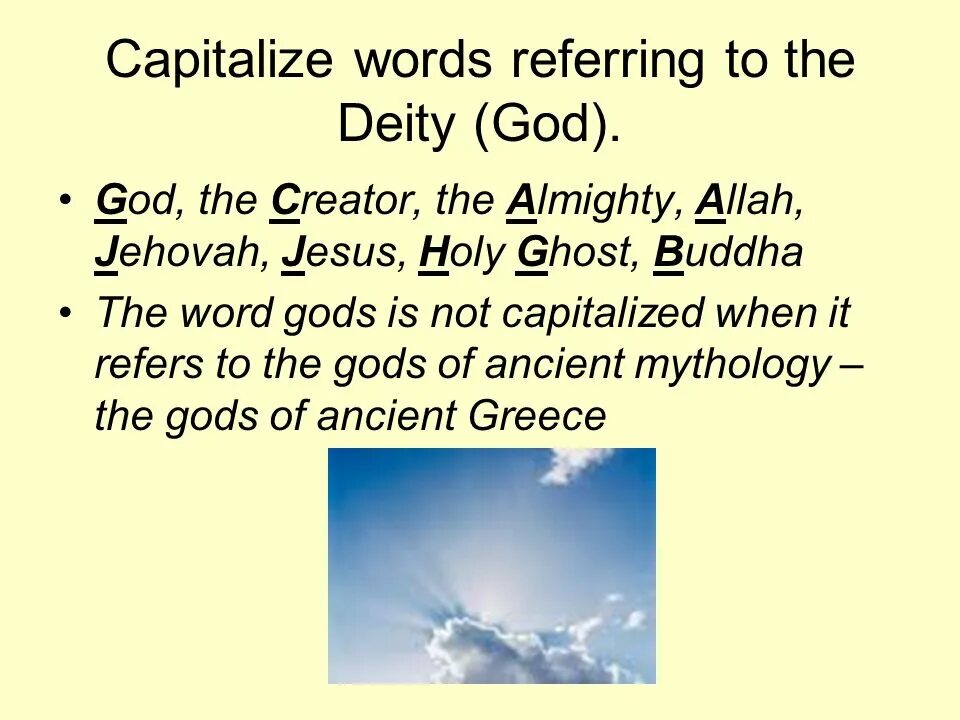 Capitalize words referring to the Deity (God).

• God, the Creator, the Almighty, Allah, Jehovah, Jesus, Holy Ghost, Buddha

• The word gods is not capitalized when it refers to the gods of ancient mythology – the gods of ancient Greece